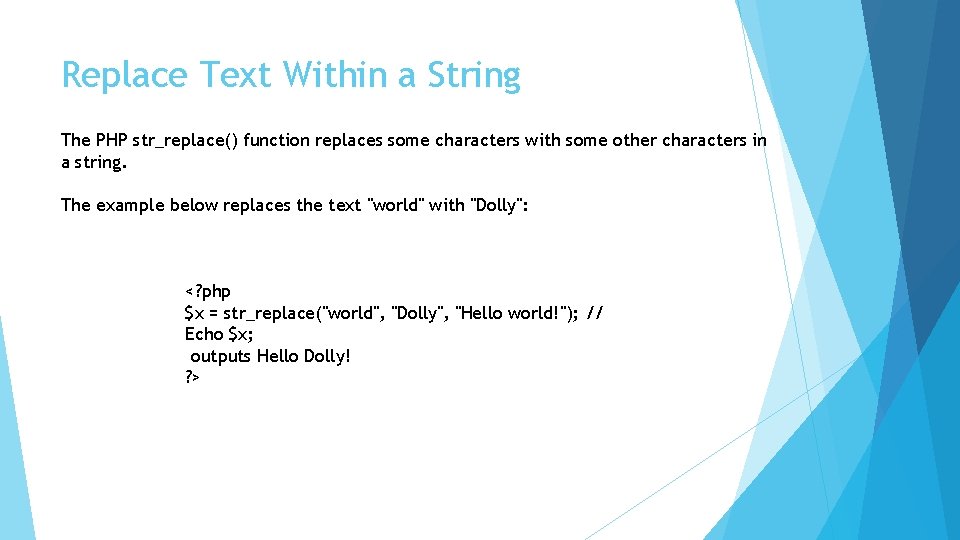 Replace Text Within a String

The PHP str_replace() function replaces some characters with some other characters in a string.

The example below replaces the text "world" with "Dolly":

<?php
$x = str_replace("world", "Dolly", "Hello world!"); //
Echo $x;
 outputs Hello Dolly!
?>